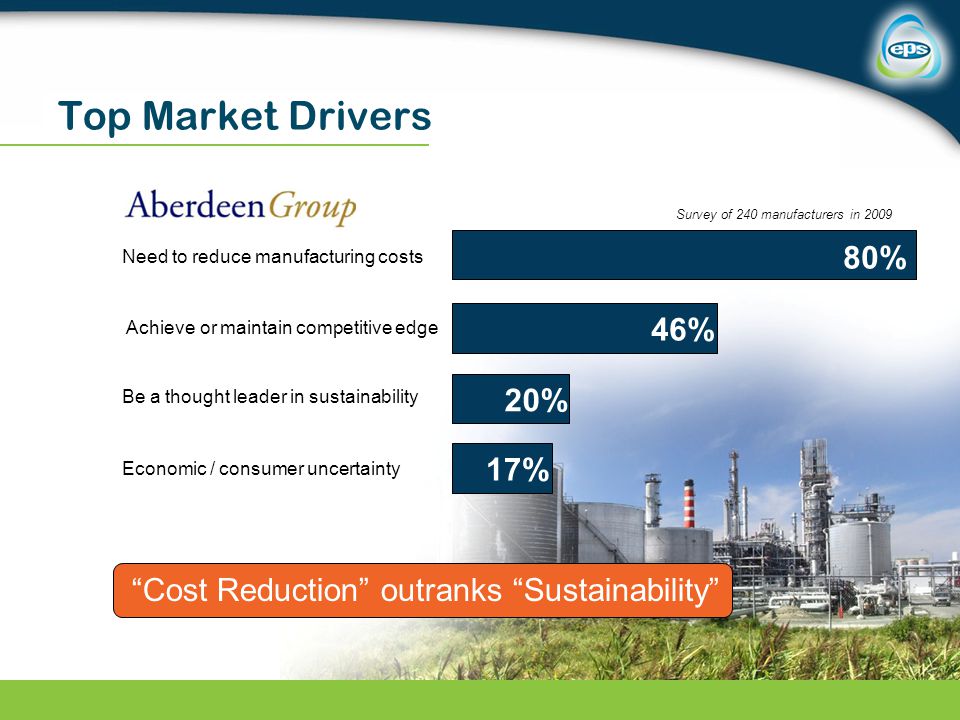 eps

Top Market Drivers

AberdeenGroup

Survey of 240 manufacturers in 2009

Need to reduce manufacturing costs 80%

Achieve or maintain competitive edge 46%

Be a thought leader in sustainability 20%

Economic / consumer uncertainty 17%

“Cost Reduction” outranks “Sustainability”